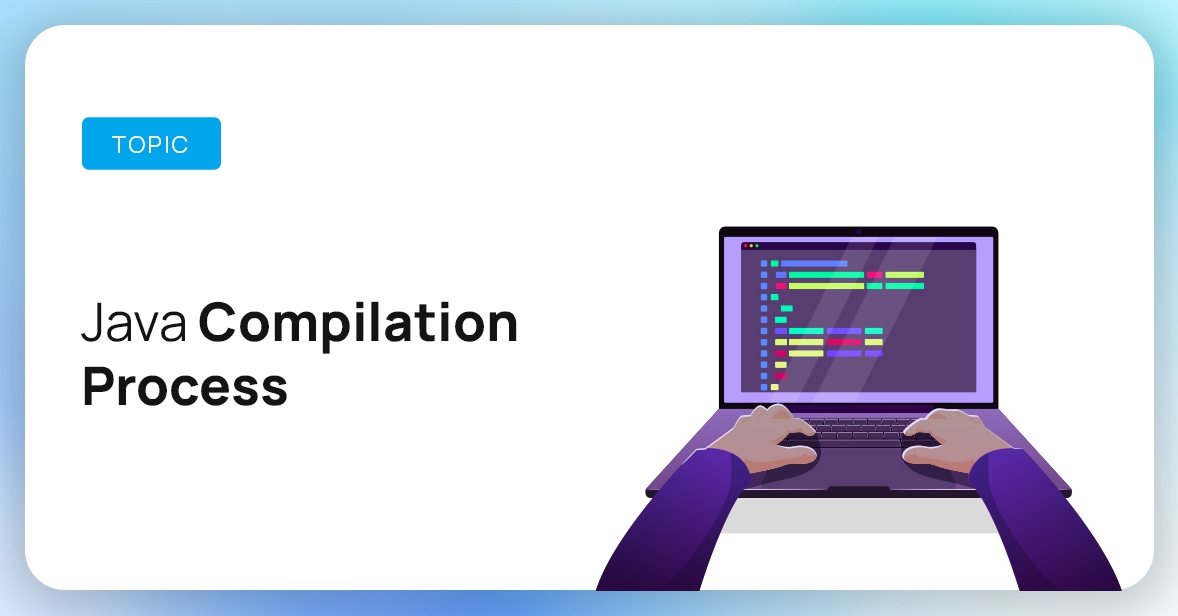 TOPIC

Java Compilation Process